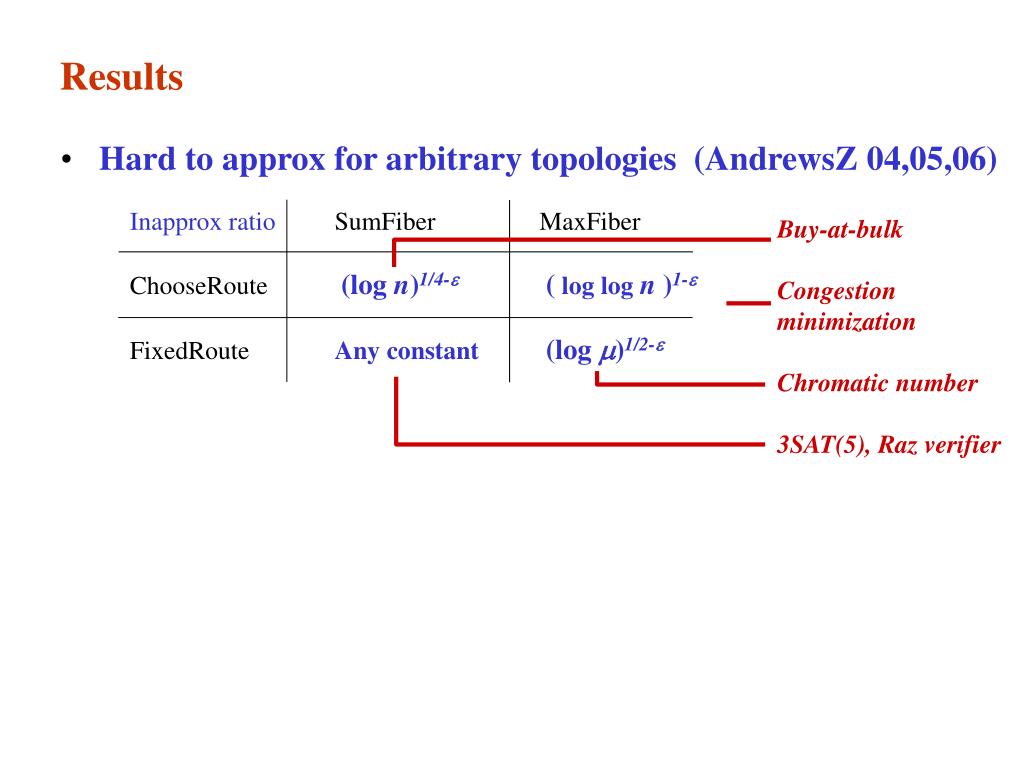 Results

• Hard to approx for arbitrary topologies (AndrewsZ 04,05,06)

| Inapprox ratio | SumFiber | MaxFiber |
|---|---|---|
| ChooseRoute | $(\log n)^{1/4-\varepsilon}$ | $(\log \log n)^{1-\varepsilon}$ |
| FixedRoute | Any constant | $(\log \mu)^{1/2-\varepsilon}$ |

Buy-at-bulk

Congestion minimization

Chromatic number

3SAT(5), Raz verifier